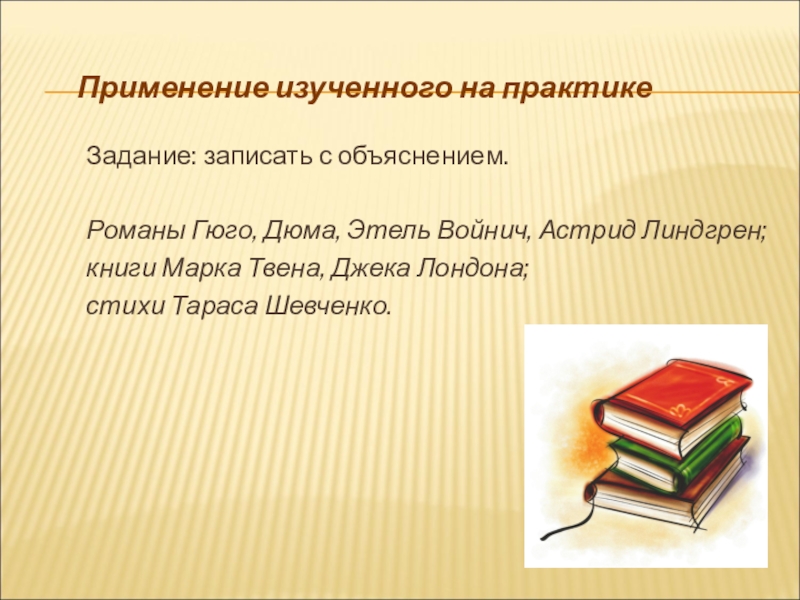 Применение изученного на практике

Задание: записать с объяснением.

Романы Гюго, Дюма, Этель Войнич, Астрид Линдгрен;
книги Марка Твена, Джека Лондона;
стихи Тараса Шевченко.